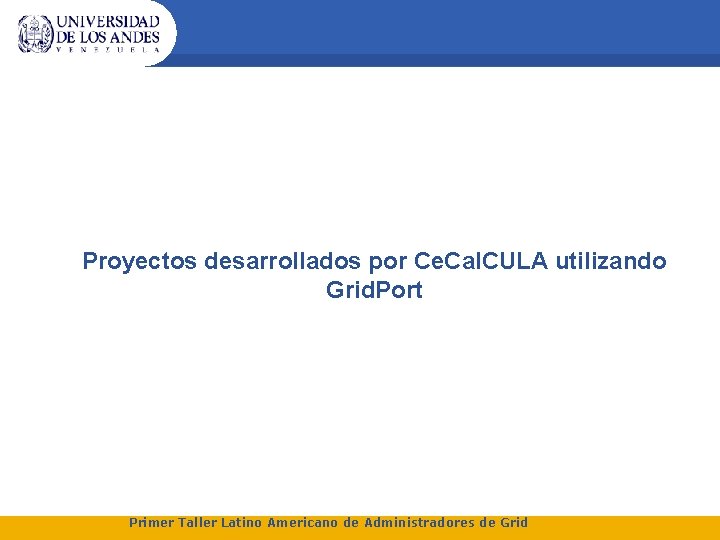 UNIVERSIDAD
DE LOS ANDES
VENEZUELA

Proyectos desarrollados por CeCalCULA utilizando GridPort

Primer Taller Latino Americano de Administradores de Grid